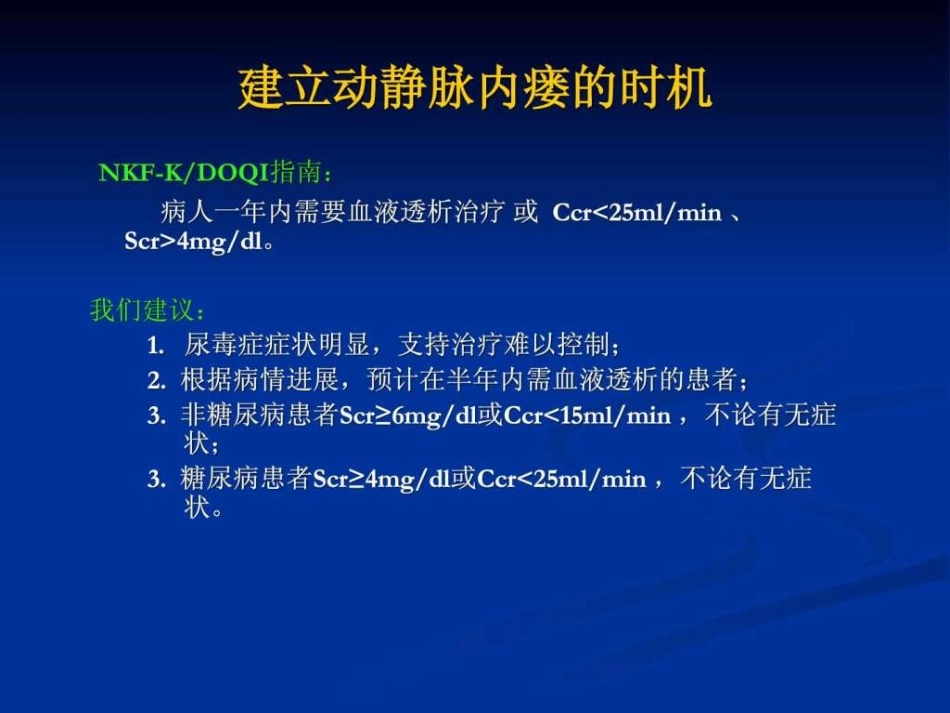 建立动静脉内瘘的时机

NKF-K/DOQI指南：

病人一年内需要血液透析治疗 或 Ccr<25ml/min 、Scr>4mg/dl。

我们建议：

1. 尿毒症症状明显，支持治疗难以控制；
2. 根据病情进展，预计在半年内需血液透析的患者；
3. 非糖尿病患者Scr≥6mg/dl或Ccr<15ml/min ，不论有无症状；
3. 糖尿病患者Scr≥4mg/dl或Ccr<25ml/min ，不论有无症状。